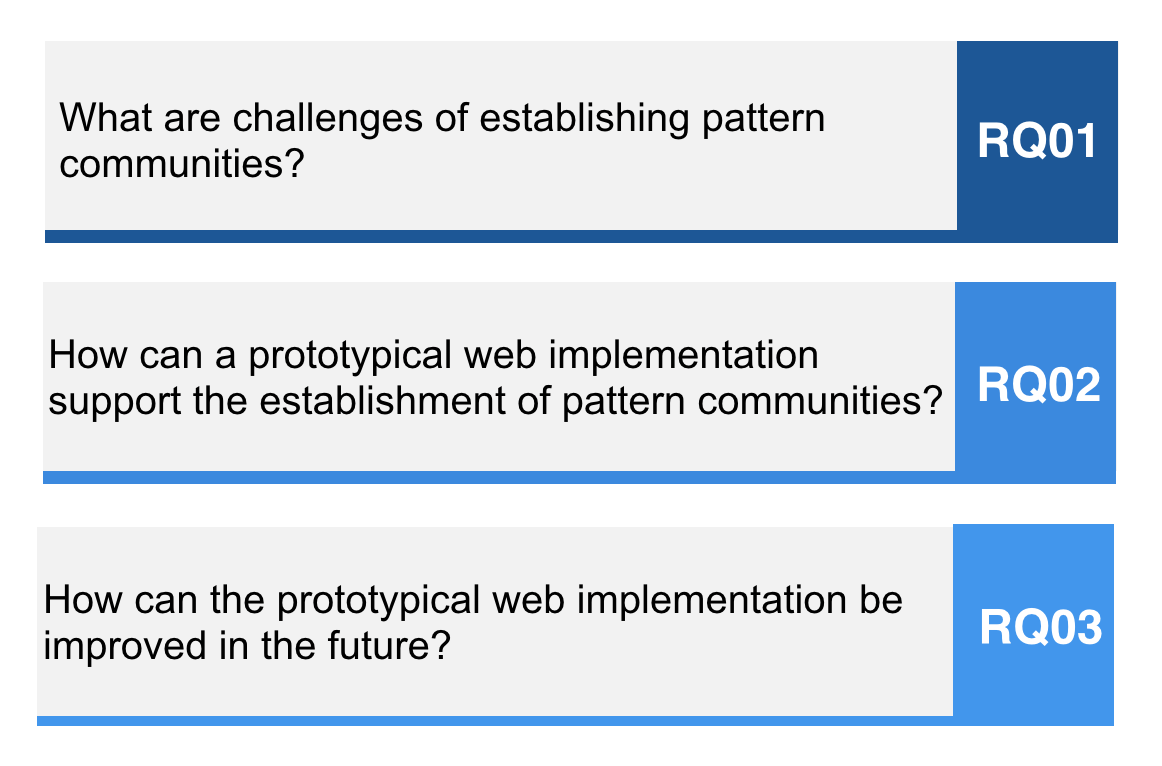 What are challenges of establishing pattern communities?

RQ01

How can a prototypical web implementation support the establishment of pattern communities?

RQ02

How can the prototypical web implementation be improved in the future?

RQ03